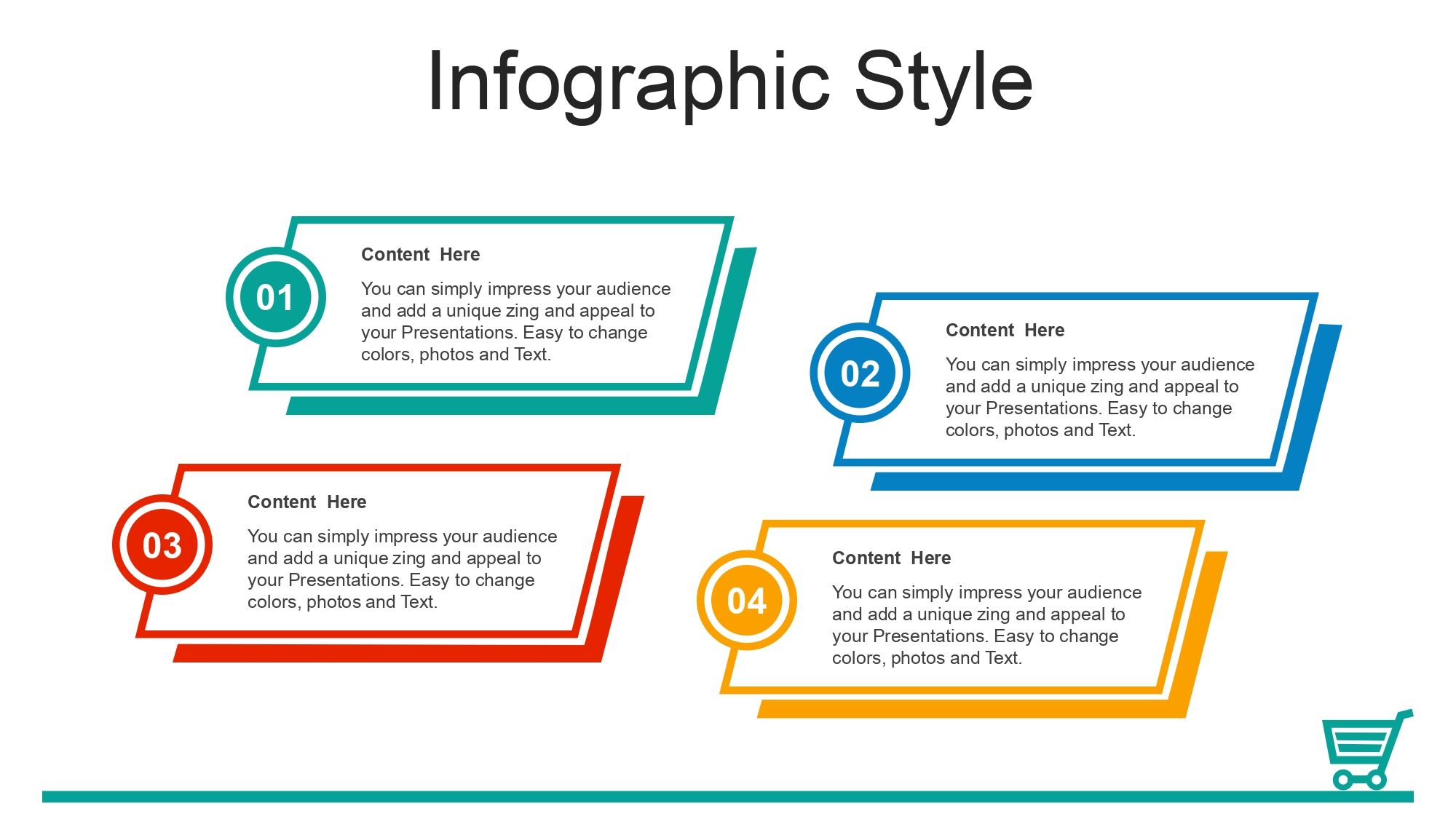 Infographic Style

01

Content Here

You can simply impress your audience and add a unique zing and appeal to your Presentations. Easy to change colors, photos and Text.

02

Content Here

You can simply impress your audience and add a unique zing and appeal to your Presentations. Easy to change colors, photos and Text.

03

Content Here

You can simply impress your audience and add a unique zing and appeal to your Presentations. Easy to change colors, photos and Text.

04

Content Here

You can simply impress your audience and add a unique zing and appeal to your Presentations. Easy to change colors, photos and Text.